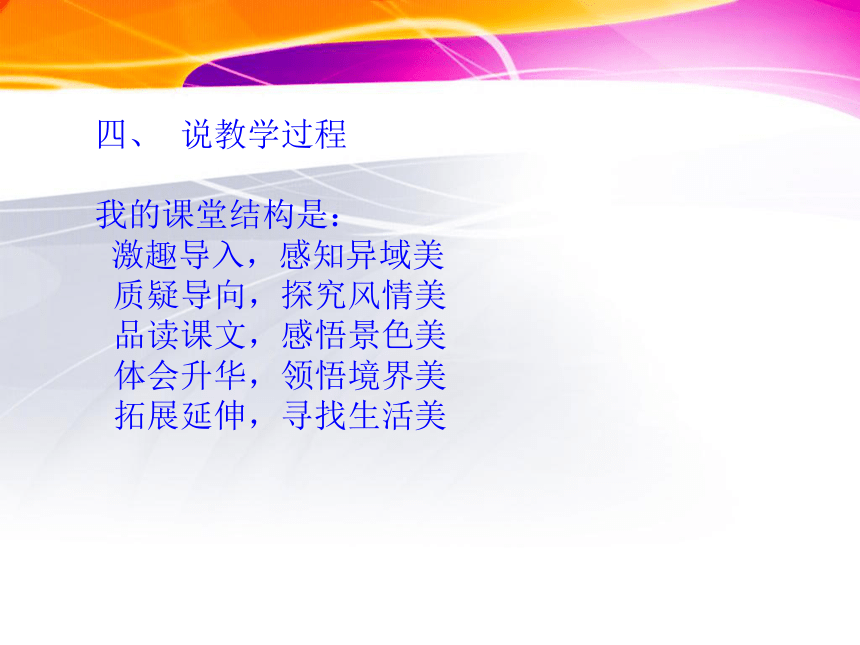 四、 说教学过程

我的课堂结构是：
激趣导入，感知异域美
质疑导向，探究风情美
品读课文，感悟景色美
体会升华，领悟境界美
拓展延伸，寻找生活美